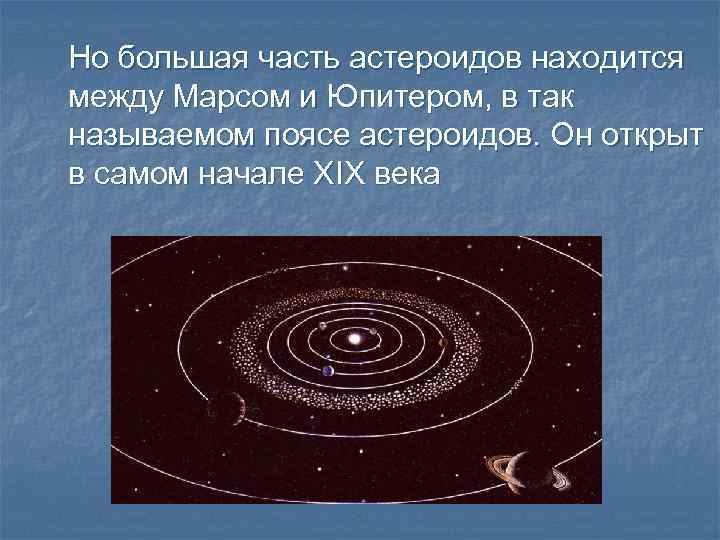 Но большая часть астероидов находится между Марсом и Юпитером, в так называемом поясе астероидов. Он открыт в самом начале XIX века